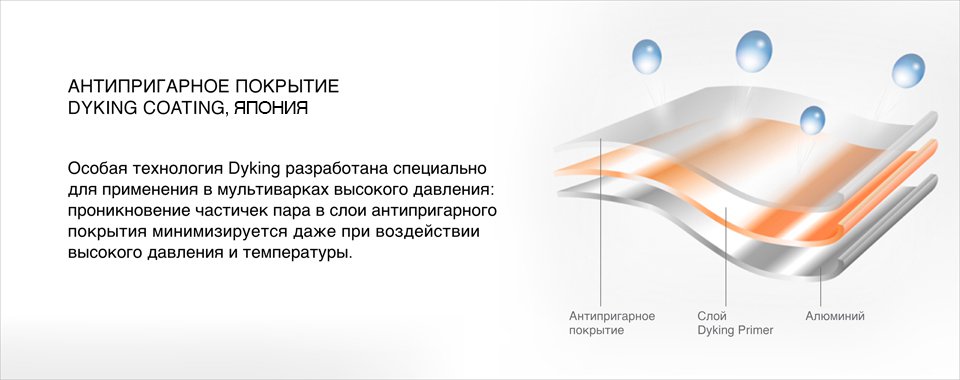 АНТИПРИГАРНОЕ ПОКРЫТИЕ
DYKING COATING, ЯПОНИЯ

Особая технология Dyking разработана специально для применения в мультиварках высокого давления: проникновение частичек пара в слои антипригарного покрытия минимизируется даже при воздействии высокого давления и температуры.

Антипригарное покрытие

Слой Dyking Primer

Алюминий